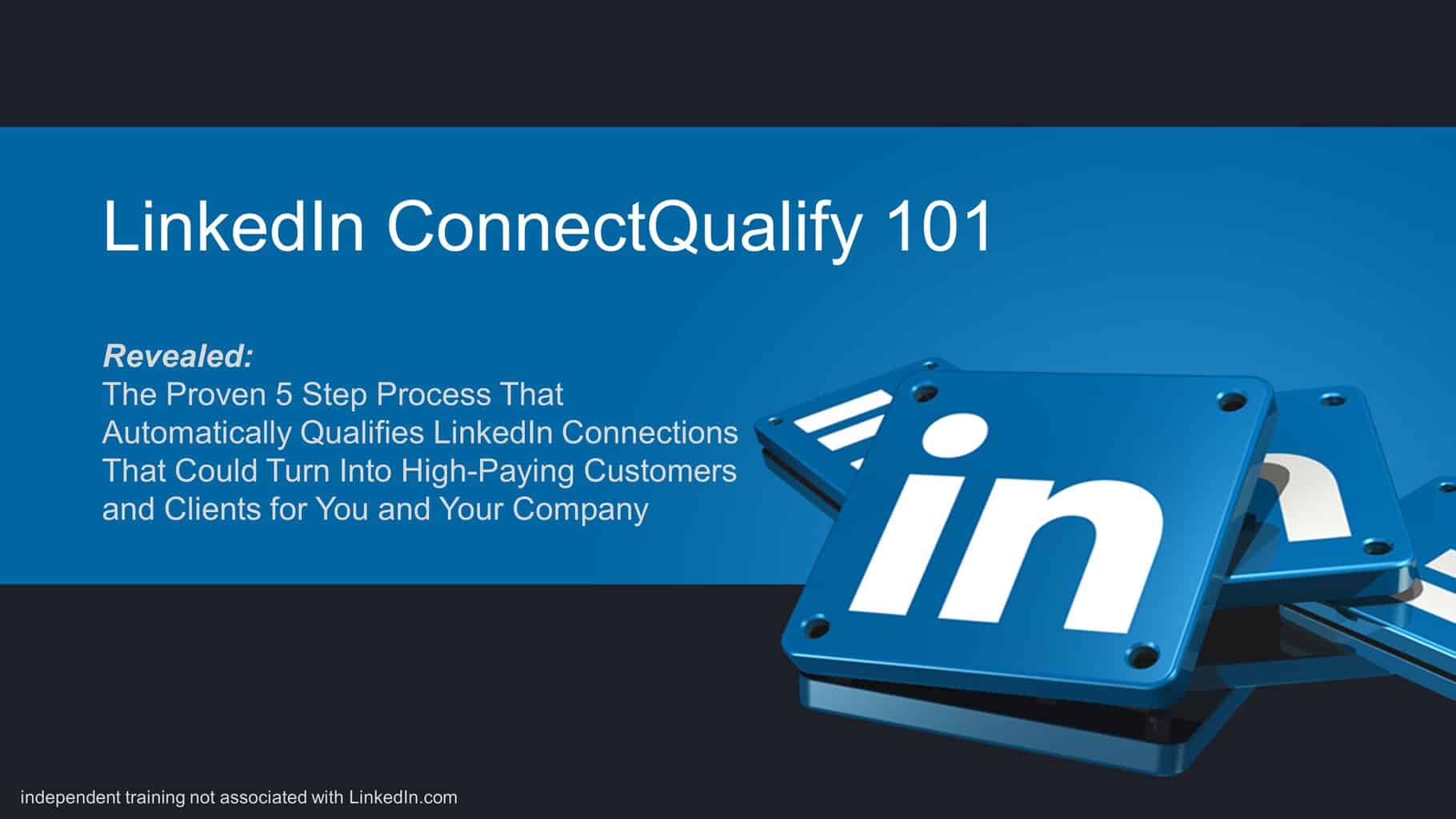 LinkedIn ConnectQualify 101

Revealed:
The Proven 5 Step Process That Automatically Qualifies LinkedIn Connections That Could Turn Into High-Paying Customers and Clients for You and Your Company

in

independent training not associated with LinkedIn.com